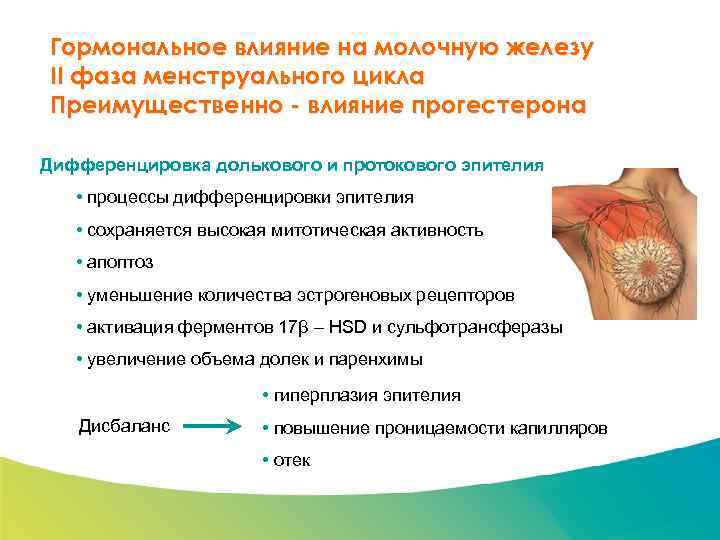 Гормональное влияние на молочную железу
II фаза менструального цикла
Преимущественно - влияние прогестерона

Дифференцировка долькового и протокового эпителия

• процессы дифференцировки эпителия
• сохраняется высокая митотическая активность
• апоптоз
• уменьшение количества эстрогеновых рецепторов
• активация ферментов 17β – HSD и сульфотрансферазы
• увеличение объема долек и паренхимы

Дисбаланс

• гиперплазия эпителия
• повышение проницаемости капилляров
• отек